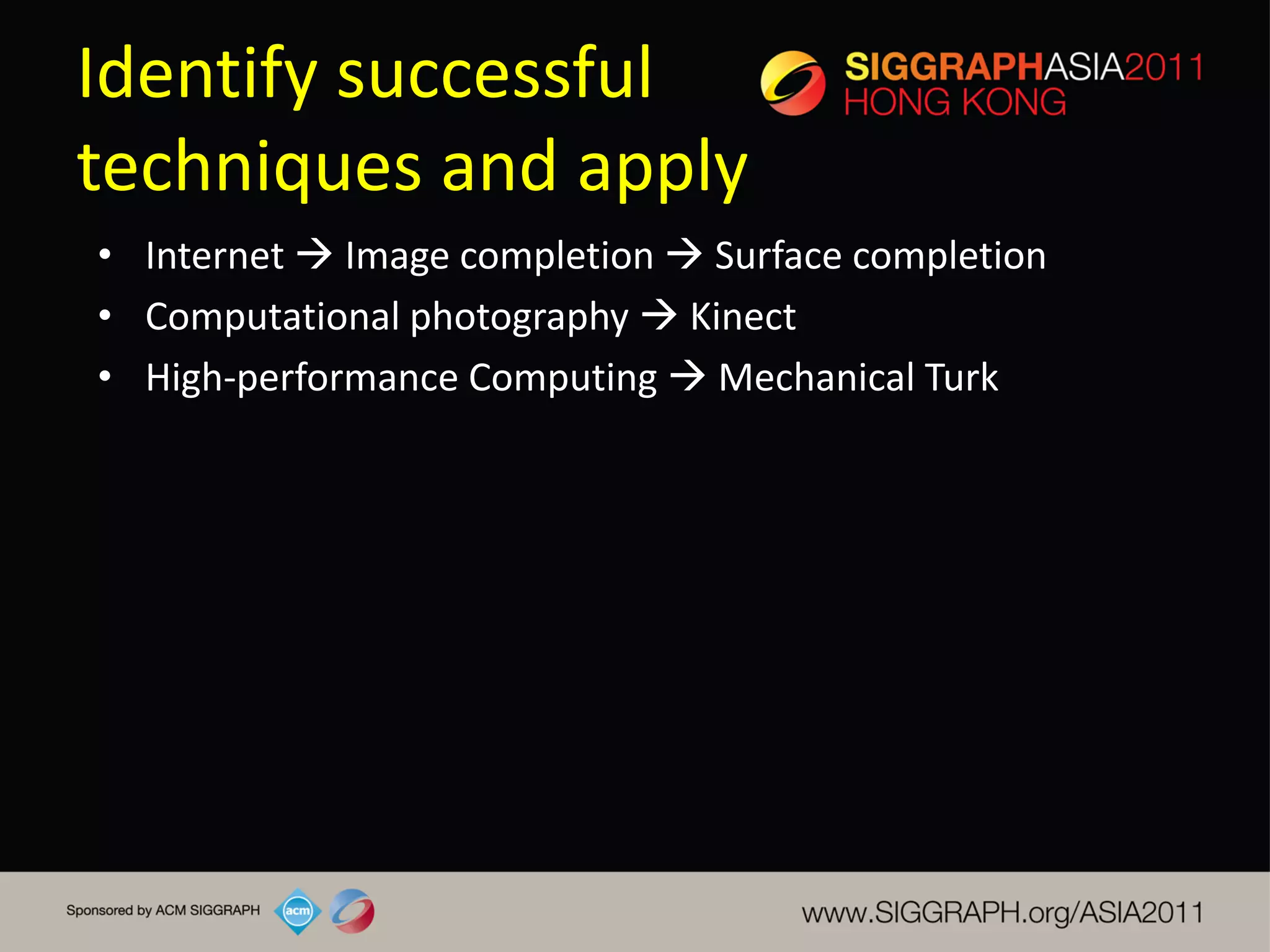 Identify successful techniques and apply

SIGGRAPHASIA2011
HONG KONG

• Internet → Image completion → Surface completion
• Computational photography → Kinect
• High-performance Computing → Mechanical Turk

Sponsored by ACM SIGGRAPH

acm

www.SIGGRAPH.org/ASIA2011